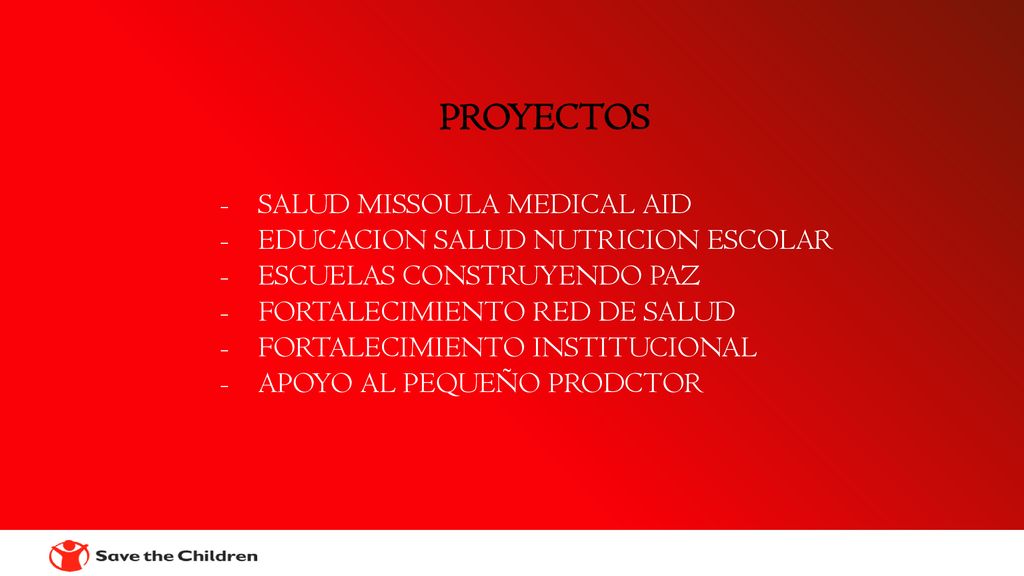 PROYECTOS

- SALUD MISSOULA MEDICAL AID
- EDUCACION SALUD NUTRICION ESCOLAR
- ESCUELAS CONSTRUYENDO PAZ
- FORTALECIMIENTO RED DE SALUD
- FORTALECIMIENTO INSTITUCIONAL
- APOYO AL PEQUEÑO PRODCTOR

Save the Children